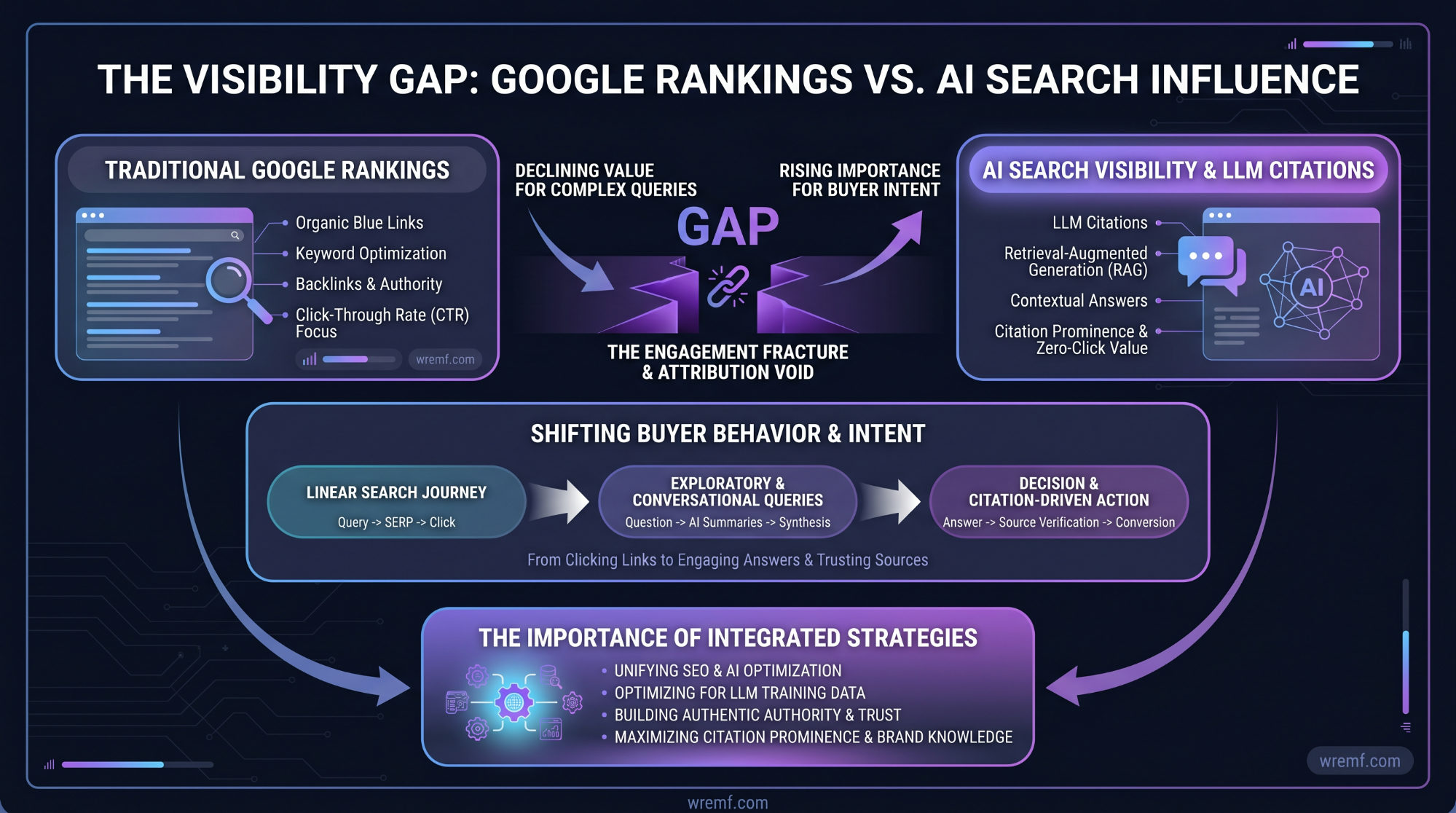 THE VISIBILITY GAP: GOOGLE RANKINGS VS. AI SEARCH INFLUENCE

TRADITIONAL GOOGLE RANKINGS

Organic Blue Links
Keyword Optimization
Backlinks & Authority
Click-Through Rate (CTR) Focus

wremf.com

DECLINING VALUE FOR COMPLEX QUERIES

RISING IMPORTANCE FOR BUYER INTENT

GAP

THE ENGAGEMENT FRACTURE & ATTRIBUTION VOID

AI SEARCH VISIBILITY & LLM CITATIONS

LLM Citations
Retrieval-Augmented Generation (RAG)
Contextual Answers
Citation Prominence & Zero-Click Value

AI

SHIFTING BUYER BEHAVIOR & INTENT

LINEAR SEARCH JOURNEY
Query -> SERP -> Click

EXPLORATORY & CONVERSATIONAL QUERIES
Question -> AI Summaries -> Synthesis

DECISION & CITATION-DRIVEN ACTION
Answer -> Source Verification -> Conversion

From Clicking Links to Engaging Answers & Trusting Sources

THE IMPORTANCE OF INTEGRATED STRATEGIES

• UNIFYING SEO & AI OPTIMIZATION
• OPTIMIZING FOR LLM TRAINING DATA
• BUILDING AUTHENTIC AUTHORITY & TRUST
• MAXIMIZING CITATION PROMINENCE & BRAND KNOWLEDGE

wremf.com

wremf.com